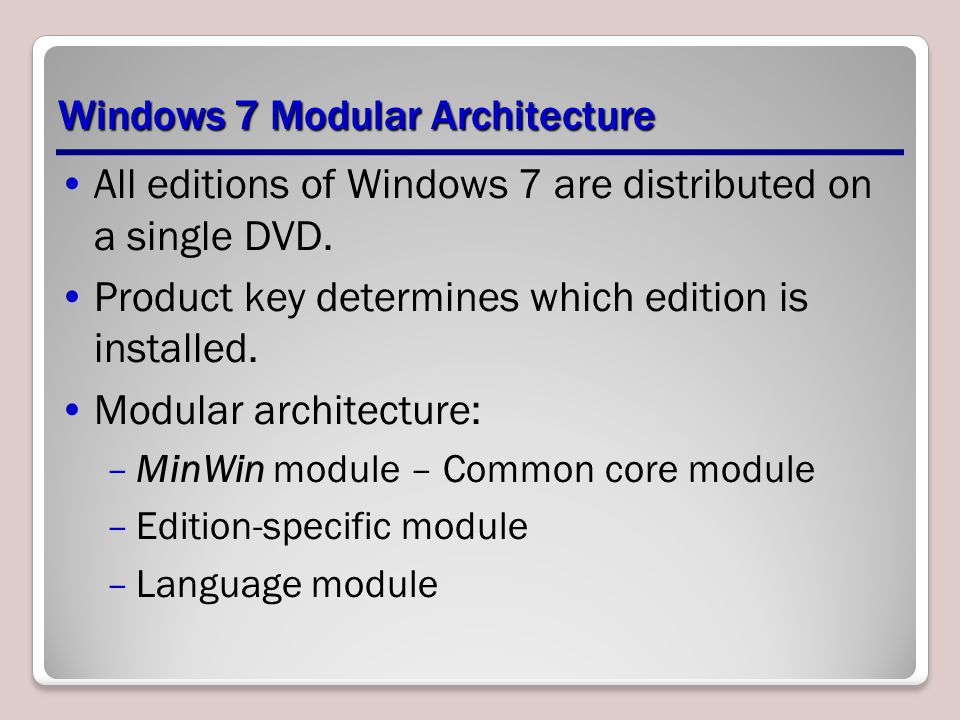 Windows 7 Modular Architecture

• All editions of Windows 7 are distributed on a single DVD.

• Product key determines which edition is installed.

• Modular architecture:

– MinWin module – Common core module

– Edition-specific module

– Language module